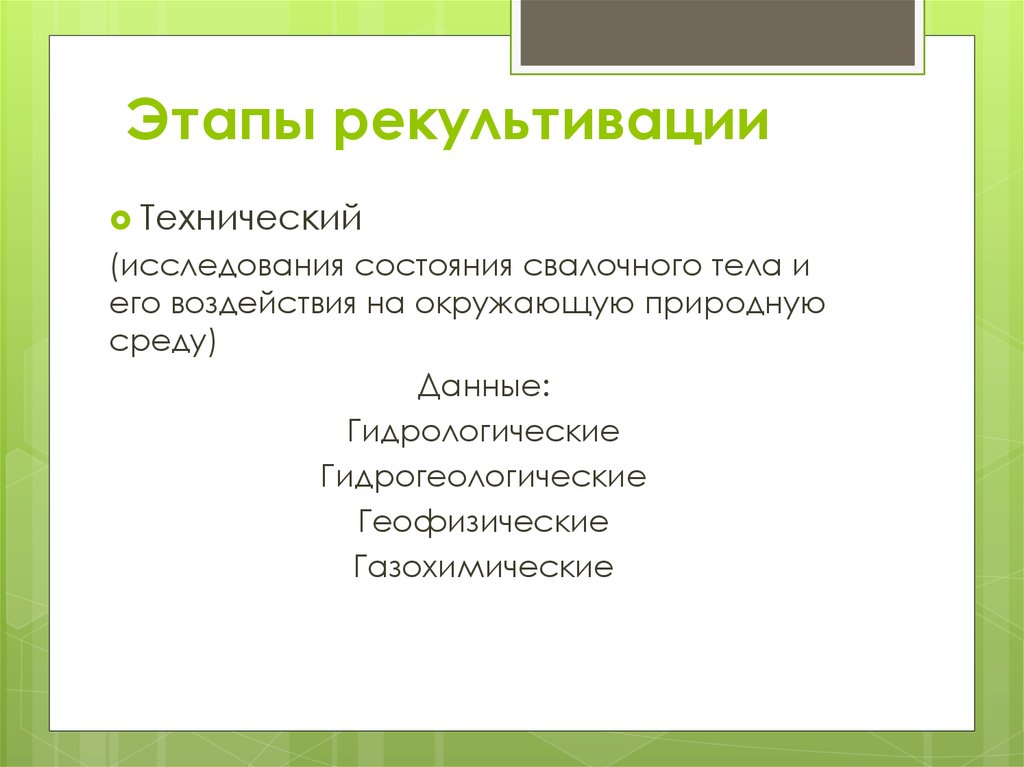 Этапы рекультивации

Технический

(исследования состояния свалочного тела и его воздействия на окружающую природную среду)

Данные:

Гидрологические

Гидрогеологические

Геофизические

Газохимические